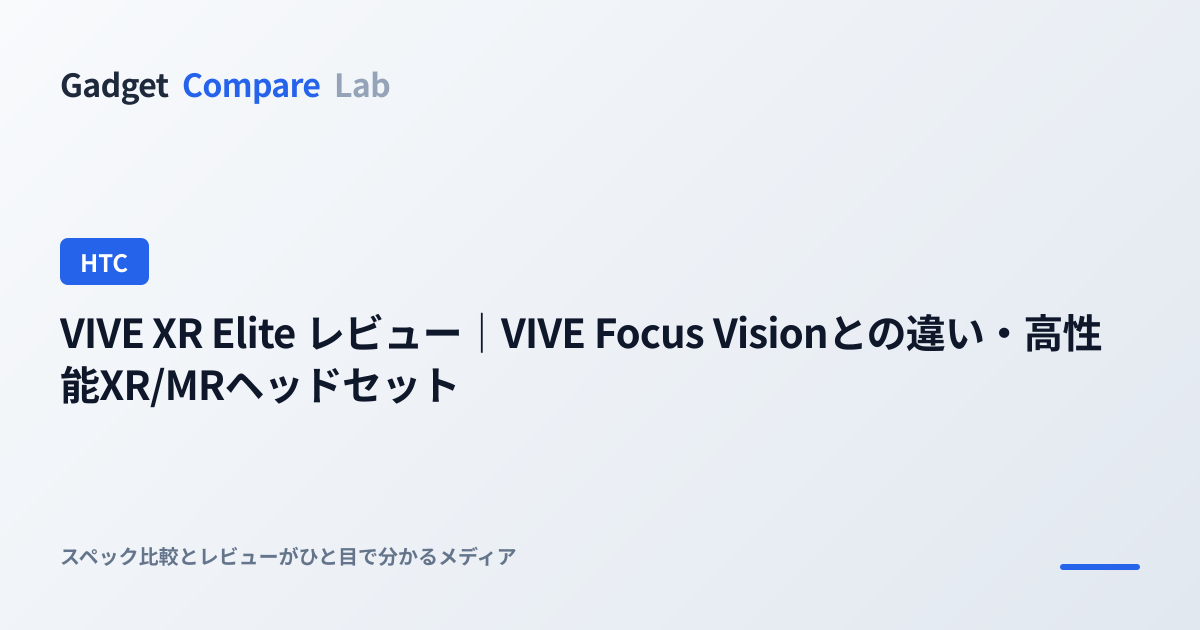 Gadget Compare Lab

HTC

VIVE XR Elite レビュー｜VIVE Focus Visionとの違い・高性能XR/MRヘッドセット

スペック比較とレビューがひと目で分かるメディア